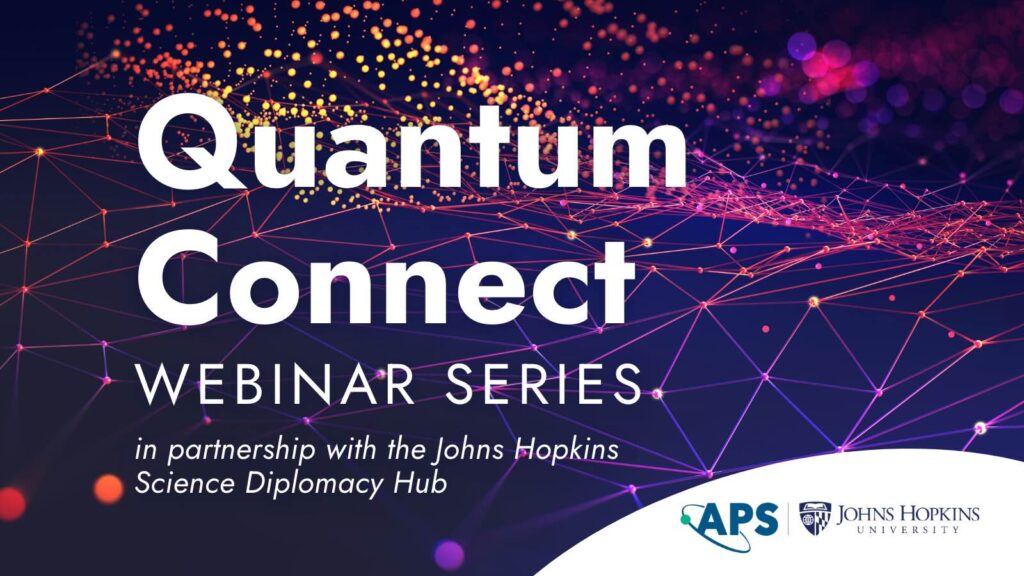 Quantum Connect

WEBINAR SERIES

in partnership with the Johns Hopkins Science Diplomacy Hub

APS

JOHNS HOPKINS UNIVERSITY